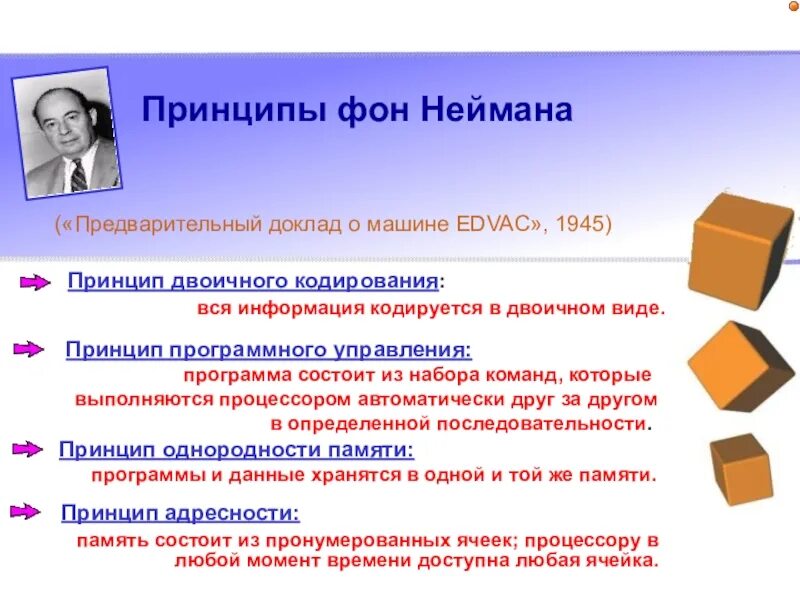 Принципы фон Неймана

(«Предварительный доклад о машине EDVAC», 1945)

Принцип двоичного кодирования:
вся информация кодируется в двоичном виде.

Принцип программного управления:
программа состоит из набора команд, которые выполняются процессором автоматически друг за другом в определенной последовательности.

Принцип однородности памяти:
программы и данные хранятся в одной и той же памяти.

Принцип адресности:
память состоит из пронумерованных ячеек; процессору в любой момент времени доступна любая ячейка.